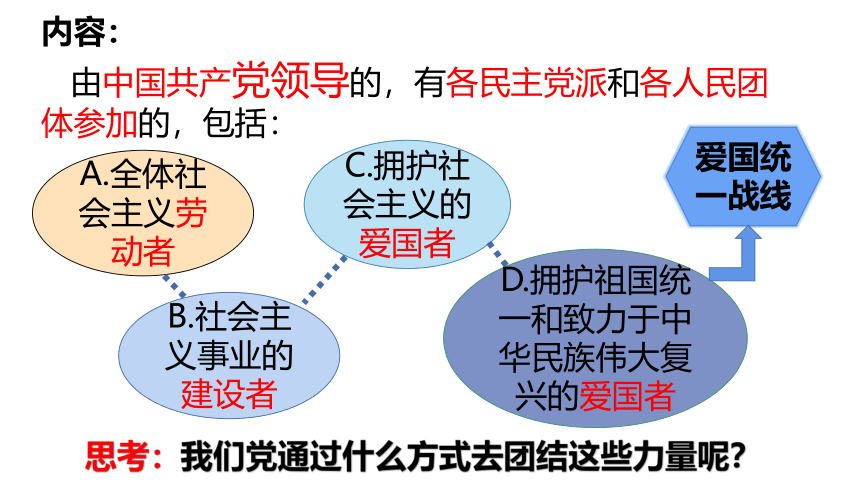 内容：

由中国共产党领导的，有各民主党派和各人民团体参加的，包括：

A.全体社会主义劳动者

B.社会主义事业的建设者

C.拥护社会主义的爱国者

D.拥护祖国统一和致力于中华民族伟大复兴的爱国者

爱国统一战线

思考：我们党通过什么方式去团结这些力量呢？